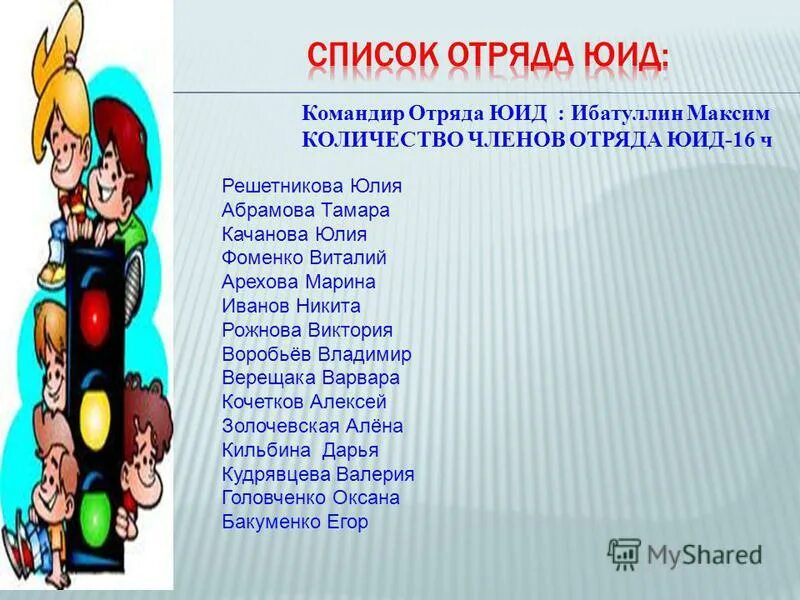 СПИСОК ОТРЯДА ЮИД:

Командир Отряда ЮИД : Ибатуллин Максим
КОЛИЧЕСТВО ЧЛЕНОВ ОТРЯДА ЮИД-16 ч

Решетникова Юлия
Абрамова Тамара
Качанова Юлия
Фоменко Виталий
Арехова Марина
Иванов Никита
Рожнова Виктория
Воробьёв Владимир
Верещака Варвара
Кочетков Алексей
Золочевская Алёна
Кильбина Дарья
Кудрявцева Валерия
Головченко Оксана
Бакуменко Егор

MyShared